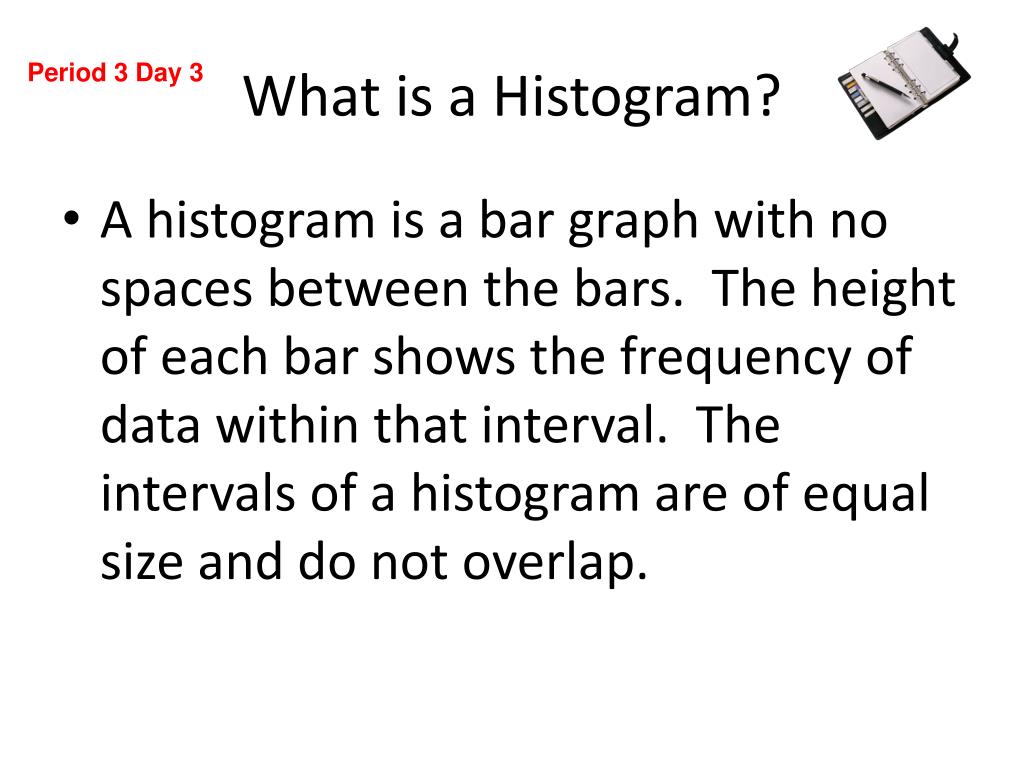 Period 3 Day 3

What is a Histogram?

• A histogram is a bar graph with no spaces between the bars. The height of each bar shows the frequency of data within that interval. The intervals of a histogram are of equal size and do not overlap.